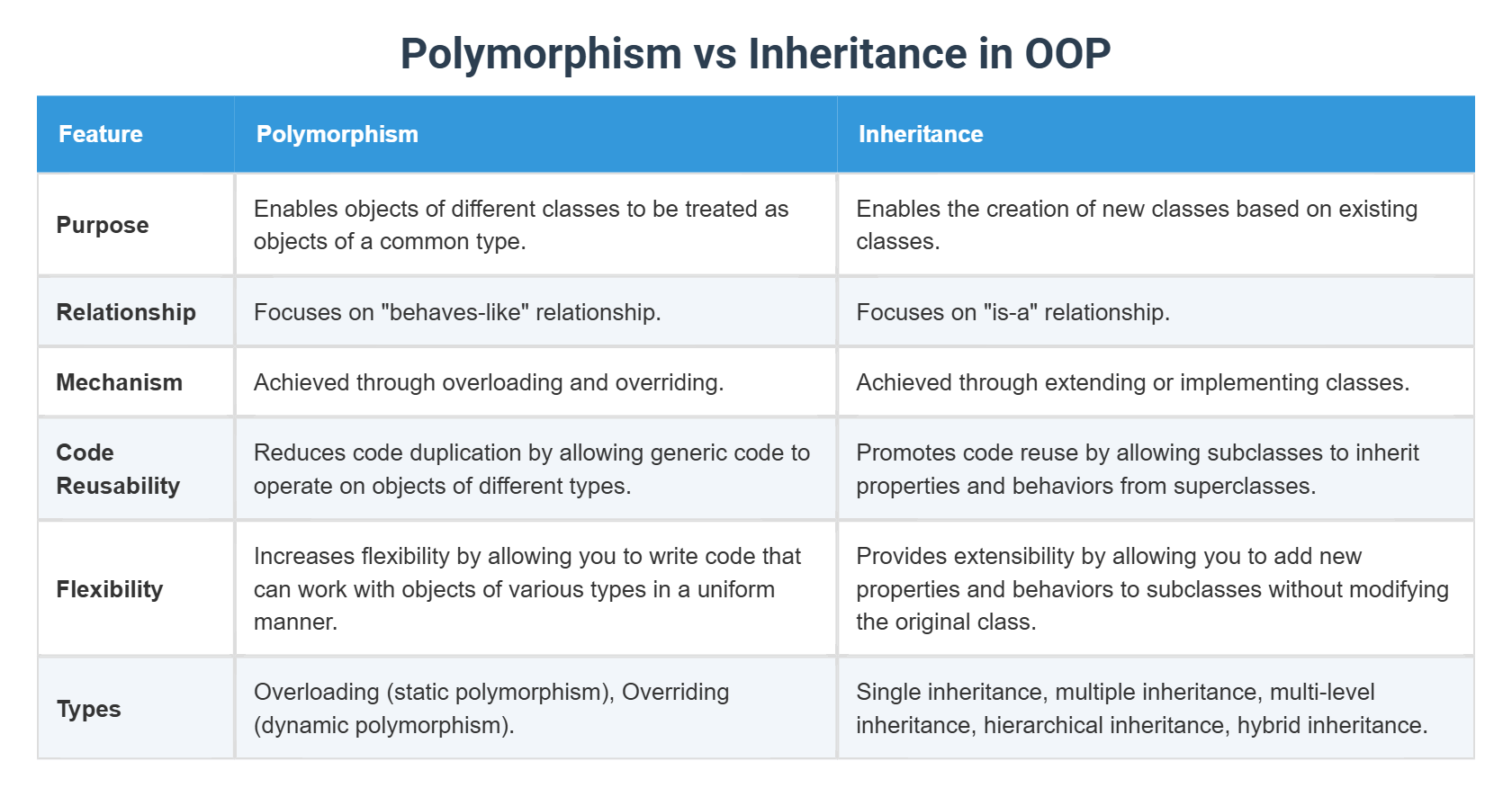 Polymorphism vs Inheritance in OOP

| Feature | Polymorphism | Inheritance |
|---|---|---|
| Purpose | Enables objects of different classes to be treated as objects of a common type. | Enables the creation of new classes based on existing classes. |
| Relationship | Focuses on "behaves-like" relationship. | Focuses on "is-a" relationship. |
| Mechanism | Achieved through overloading and overriding. | Achieved through extending or implementing classes. |
| Code Reusability | Reduces code duplication by allowing generic code to operate on objects of different types. | Promotes code reuse by allowing subclasses to inherit properties and behaviors from superclasses. |
| Flexibility | Increases flexibility by allowing you to write code that can work with objects of various types in a uniform manner. | Provides extensibility by allowing you to add new properties and behaviors to subclasses without modifying the original class. |
| Types | Overloading (static polymorphism), Overriding (dynamic polymorphism). | Single inheritance, multiple inheritance, multi-level inheritance, hierarchical inheritance, hybrid inheritance. |